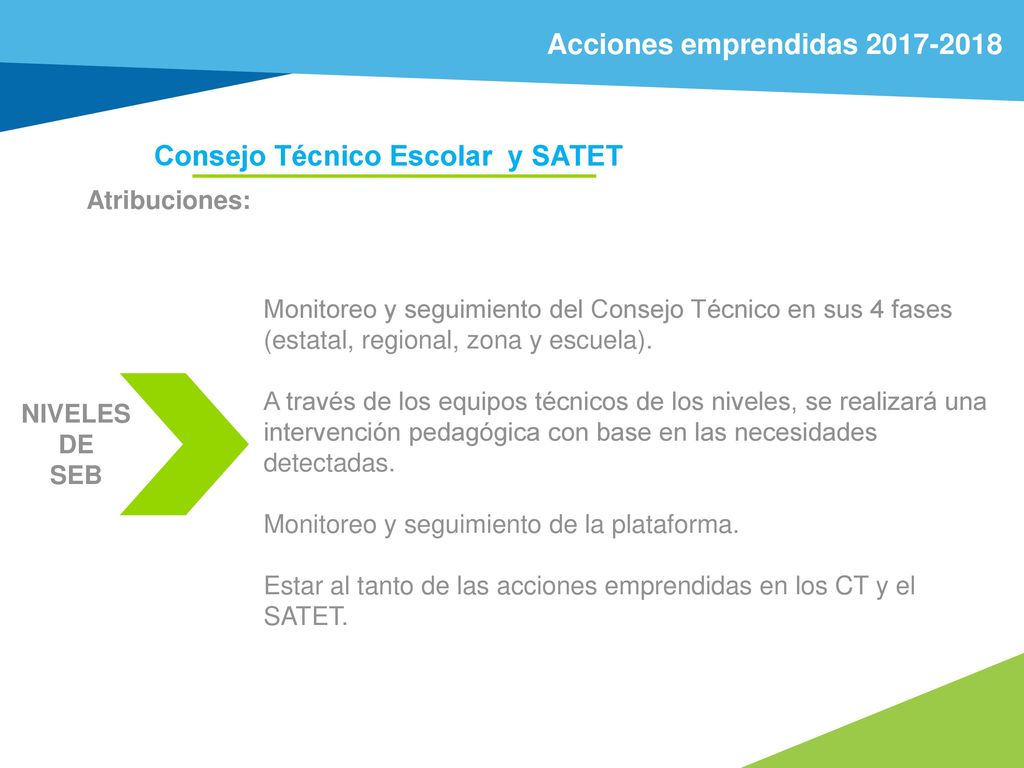 Acciones emprendidas 2017-2018

Consejo Técnico Escolar y SATET

Atribuciones:

NIVELES DE SEB

Monitoreo y seguimiento del Consejo Técnico en sus 4 fases (estatal, regional, zona y escuela).

A través de los equipos técnicos de los niveles, se realizará una intervención pedagógica con base en las necesidades detectadas.

Monitoreo y seguimiento de la plataforma.

Estar al tanto de las acciones emprendidas en los CT y el SATET.